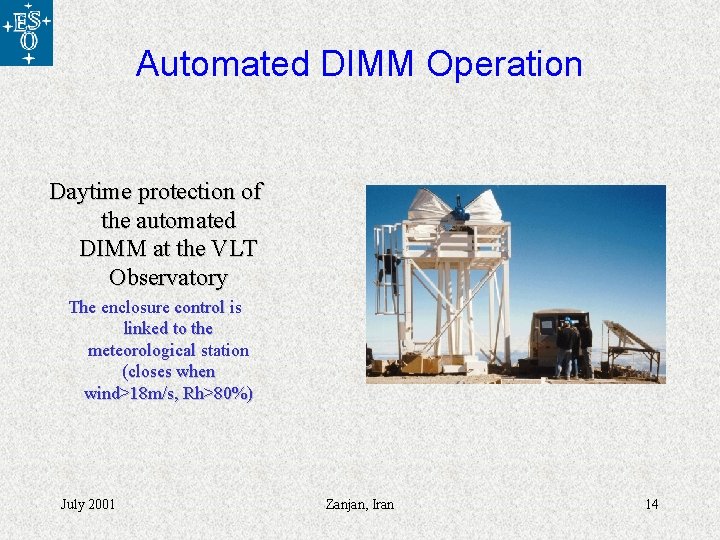 ESO

Automated DIMM Operation

Daytime protection of the automated DIMM at the VLT Observatory

The enclosure control is linked to the meteorological station (closes when wind>18m/s, Rh>80%)

July 2001

Zanjan, Iran

14